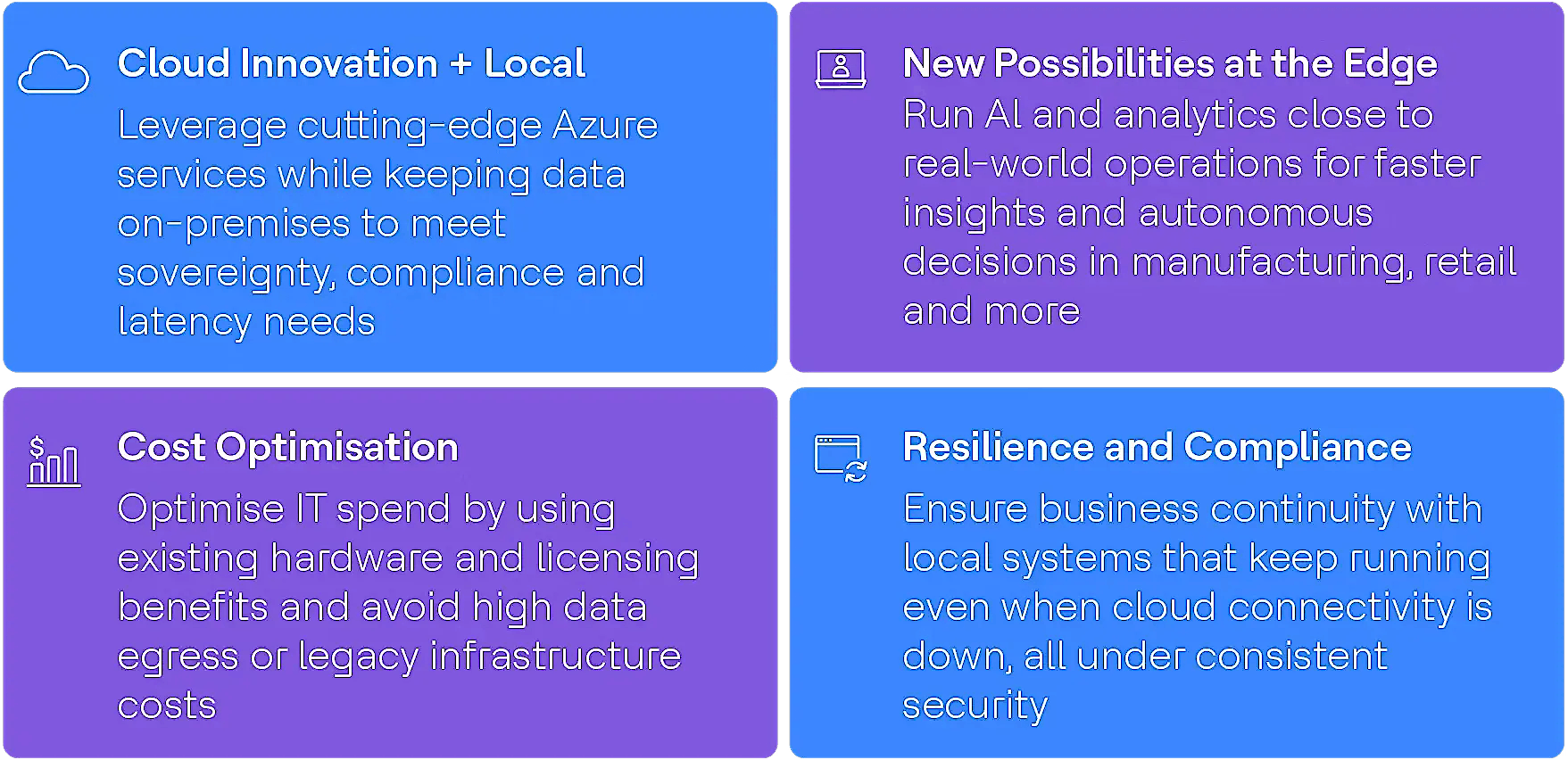 Cloud Innovation + Local

Leverage cutting-edge Azure services while keeping data on-premises to meet sovereignty, compliance and latency needs

New Possibilities at the Edge

Run AI and analytics close to real-world operations for faster insights and autonomous decisions in manufacturing, retail and more

Cost Optimisation

Optimise IT spend by using existing hardware and licensing benefits and avoid high data egress or legacy infrastructure costs

Resilience and Compliance

Ensure business continuity with local systems that keep running even when cloud connectivity is down, all under consistent security